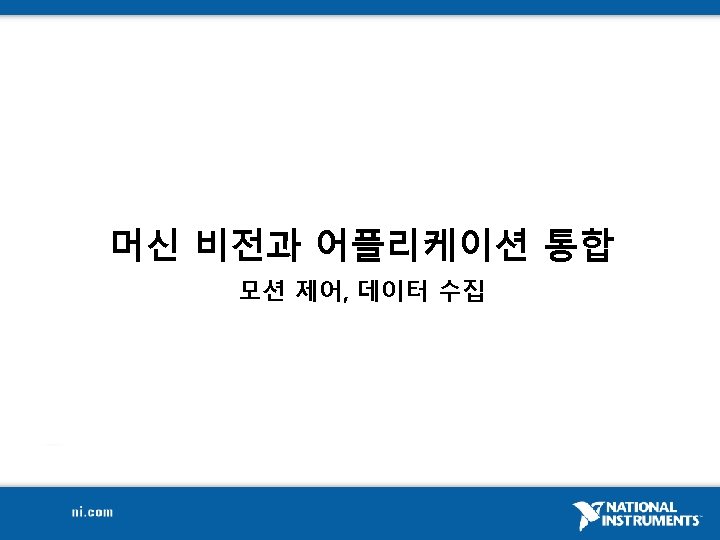 머신 비전과 어플리케이션 통합

모션 제어, 데이터 수집

ni.com

NATIONAL INSTRUMENTS™